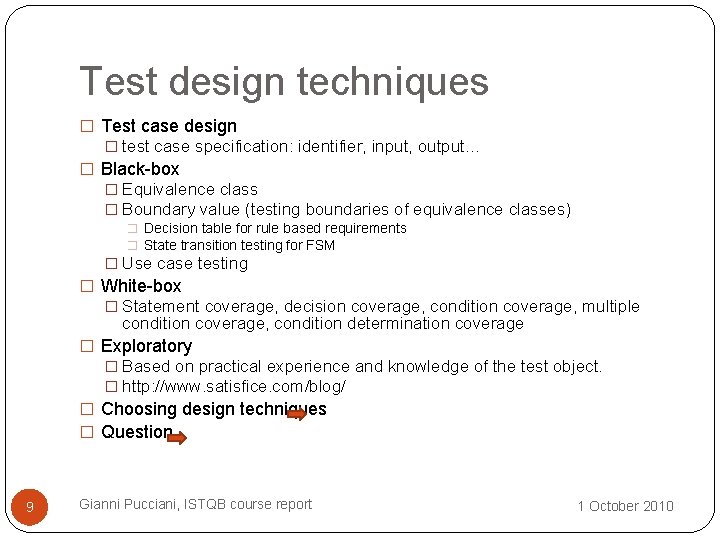 Test design techniques

□ Test case design
□ test case specification: identifier, input, output…
□ Black-box
□ Equivalence class
□ Boundary value (testing boundaries of equivalence classes)
□ Decision table for rule based requirements
□ State transition testing for FSM
□ Use case testing
□ White-box
□ Statement coverage, decision coverage, condition coverage, multiple condition coverage, condition determination coverage
□ Exploratory
□ Based on practical experience and knowledge of the test object.
□ http://www.satisfice.com/blog/
□ Choosing design techniques
□ Question

9

Gianni Pucciani, ISTQB course report

1 October 2010